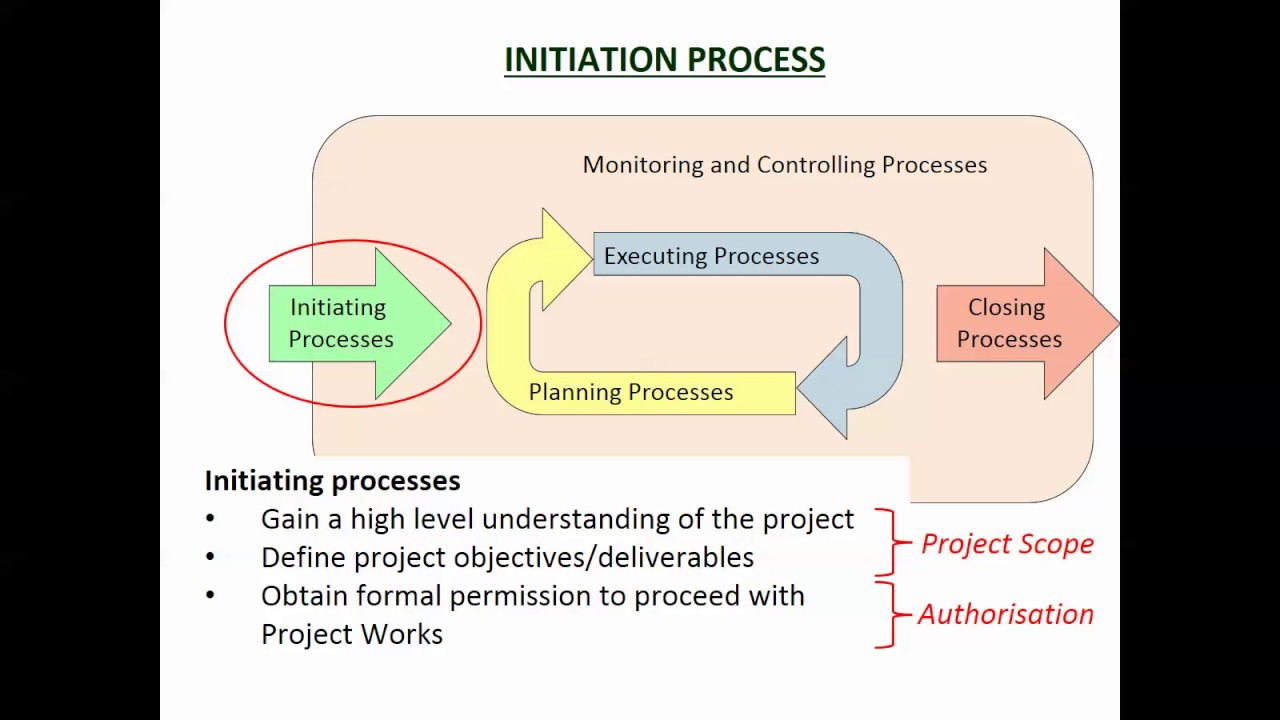 INITIATION PROCESS

Monitoring and Controlling Processes

Initiating Processes

Executing Processes

Planning Processes

Closing Processes

Initiating processes
• Gain a high level understanding of the project
• Define project objectives/deliverables
• Obtain formal permission to proceed with Project Works

Project Scope

Authorisation